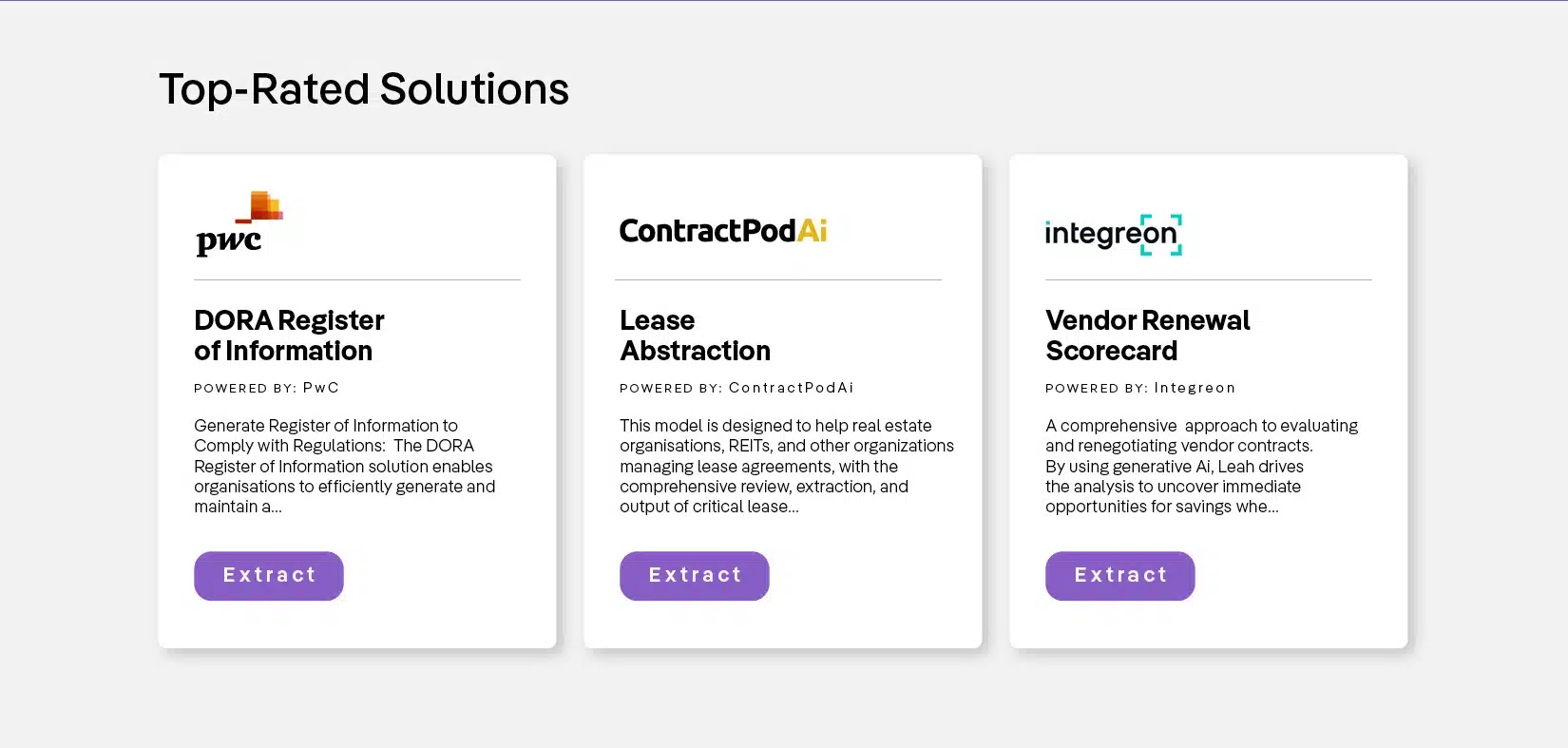 Top-Rated Solutions

pwc

DORA Register of Information

POWERED BY: PwC

Generate Register of Information to Comply with Regulations: The DORA Register of Information solution enables organisations to efficiently generate and maintain a...

Extract

ContractPodAi

Lease Abstraction

POWERED BY: ContractPodAi

This model is designed to help real estate organisations, REITs, and other organizations managing lease agreements, with the comprehensive review, extraction, and output of critical lease...

Extract

integreon

Vendor Renewal Scorecard

POWERED BY: Integreon

A comprehensive approach to evaluating and renegotiating vendor contracts. By using generative Ai, Leah drives the analysis to uncover immediate opportunities for savings whe...

Extract